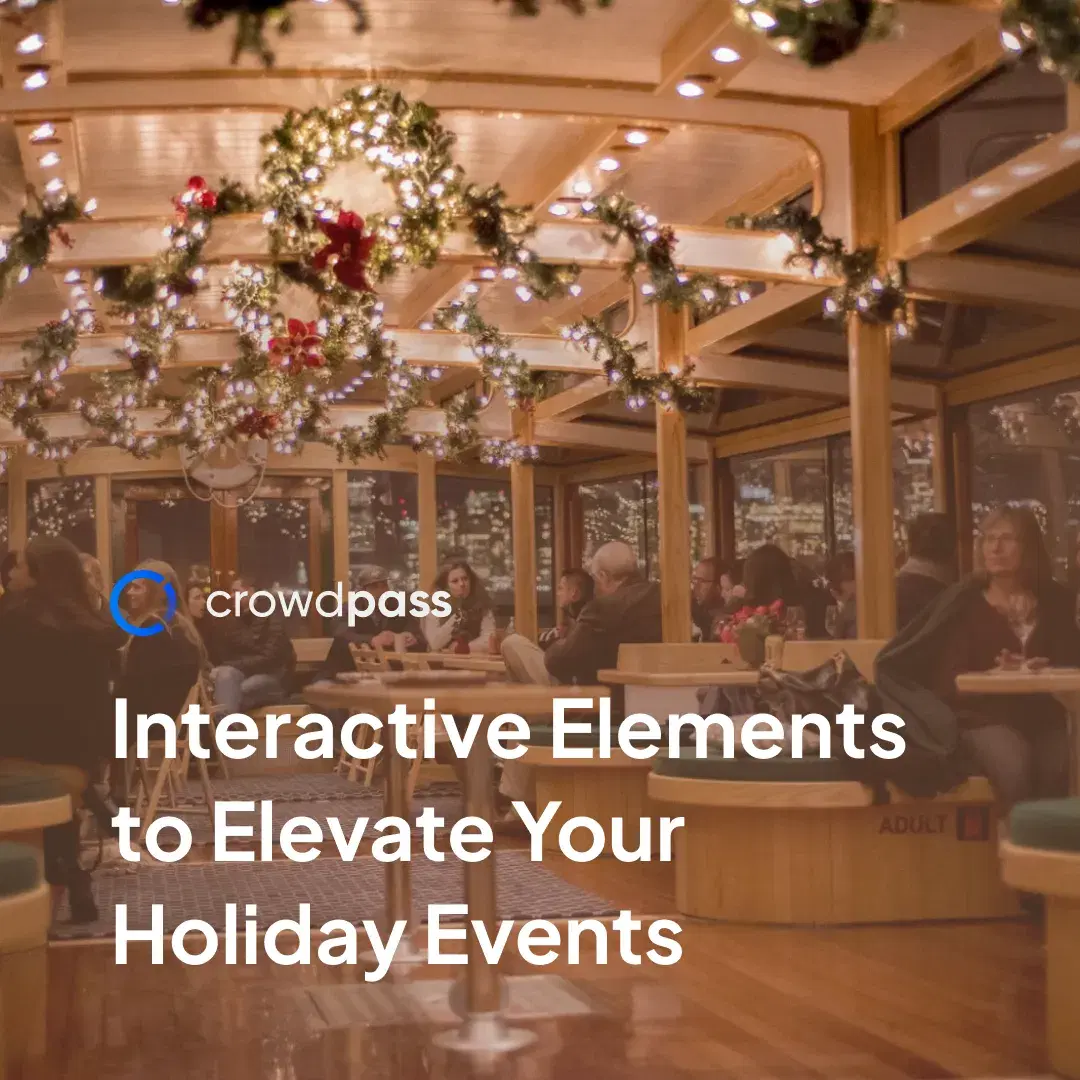 crowdpass

Interactive Elements to Elevate Your Holiday Events

ADULT